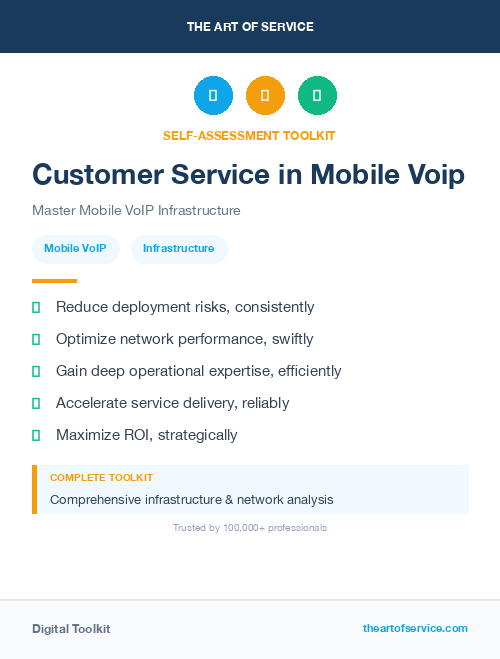 THE ART OF SERVICE

SELF-ASSESSMENT TOOLKIT

Customer Service in Mobile Voip

Master Mobile VoIP Infrastructure

Mobile VoIP

Infrastructure

Reduce deployment risks, consistently

Optimize network performance, swiftly

Gain deep operational expertise, efficiently

Accelerate service delivery, reliably

Maximize ROI, strategically

COMPLETE TOOLKIT

Comprehensive infrastructure & network analysis

Trusted by 100,000+ professionals

Digital Toolkit

theartofservice.com